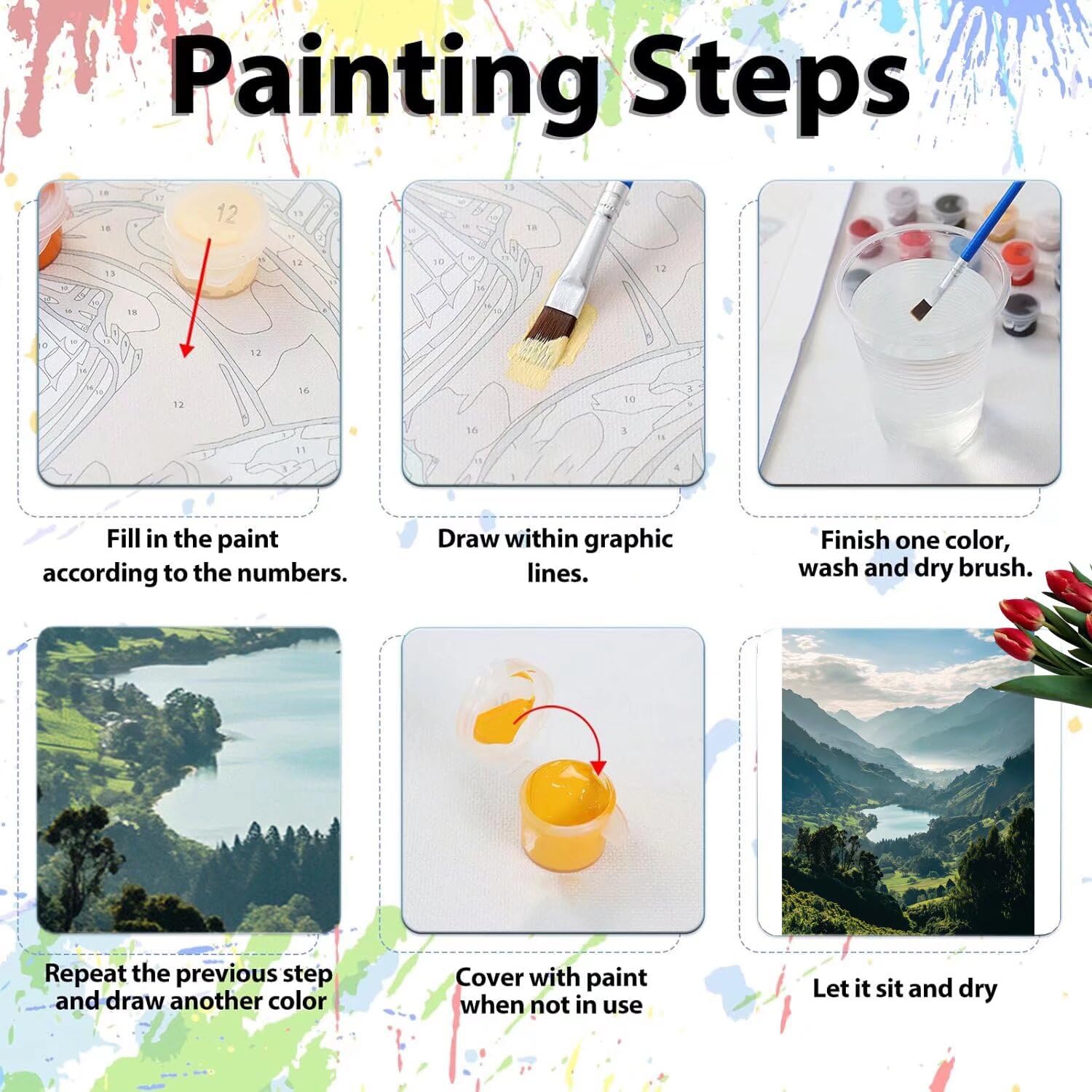 Painting Steps

12

Fill in the paint according to the numbers.

Draw within graphic lines.

Finish one color, wash and dry brush.

Repeat the previous step and draw another color

Cover with paint when not in use

Let it sit and dry